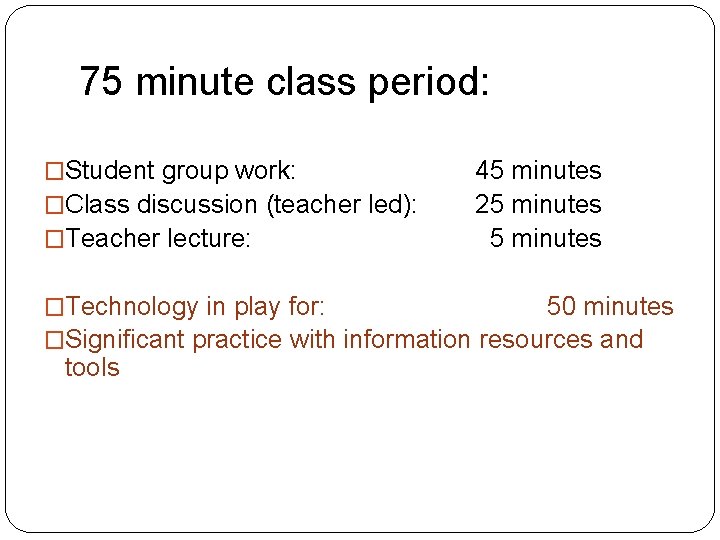 75 minute class period:

□Student group work: 45 minutes
□Class discussion (teacher led): 25 minutes
□Teacher lecture: 5 minutes

□Technology in play for: 50 minutes
□Significant practice with information resources and tools